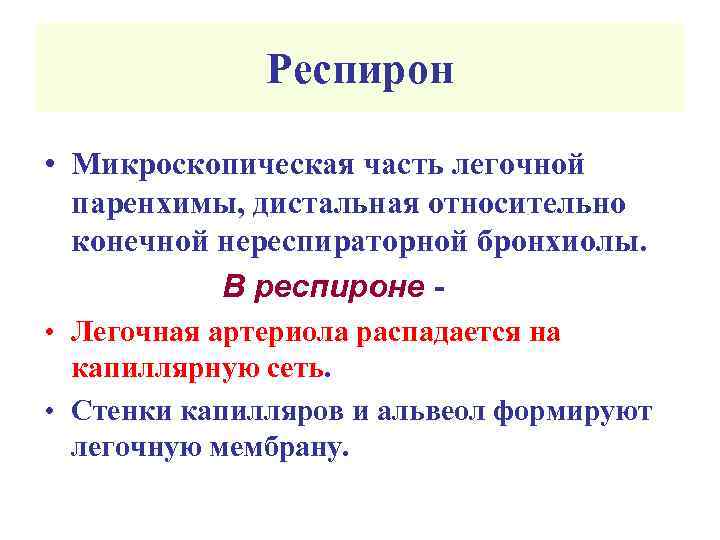 Респирон

• Микроскопическая часть легочной паренхимы, дистальная относительно конечной нереспираторной бронхиолы.

В респироне -

• Легочная артериола распадается на капиллярную сеть.

• Стенки капилляров и альвеол формируют легочную мембрану.